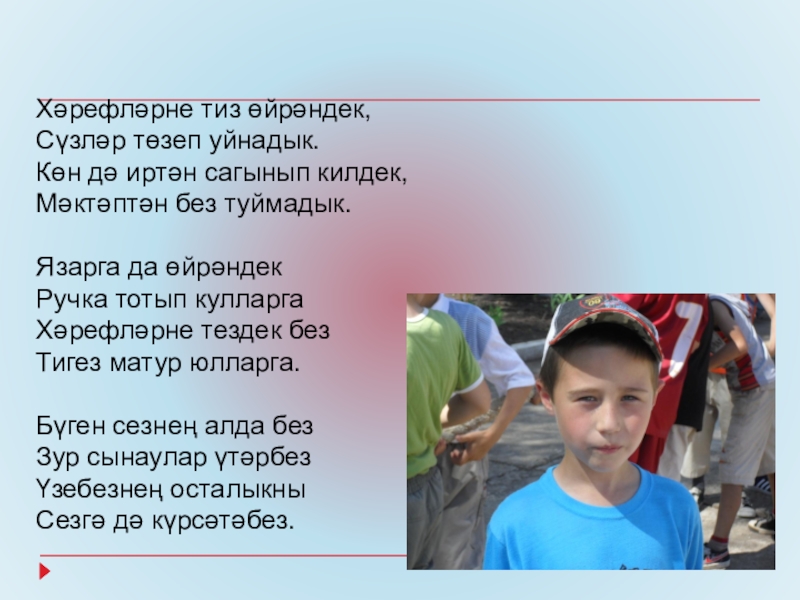 Хәрефләрне тиз өйрәндек,
Сүзләр төзеп уйнадык.
Көн дә иртән сагынып килдек,
Мәктәптән без туймадык.

Язарга да өйрәндек
Ручка тотып кулларга
Хәрефләрне тездек без
Тигез матур юлларга.

Бүген сезнең алда без
Зур сынаулар үтәрбез
Үзебезнең осталыкны
Сезгә дә күрсәтәбез.